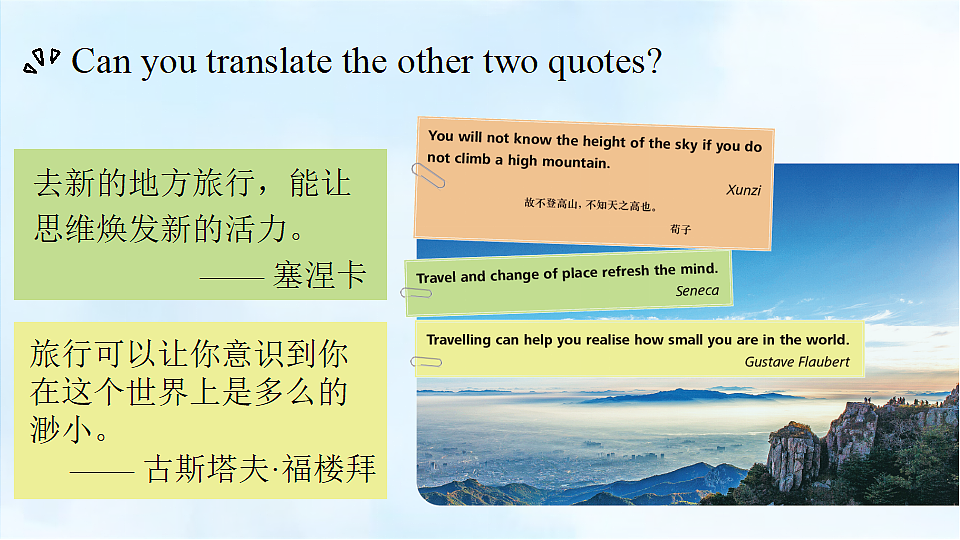 Can you translate the other two quotes?

去新的地方旅行，能让思维焕发新的活力。
—— 塞涅卡

旅行可以让你意识到你在这个世界上是多么的渺小。
—— 古斯塔夫·福楼拜

You will not know the height of the sky if you do not climb a high mountain.
Xunzi
故不登高山，不知天之高也。
荀子

Travel and change of place refresh the mind.
Seneca

Travelling can help you realise how small you are in the world.
Gustave Flaubert